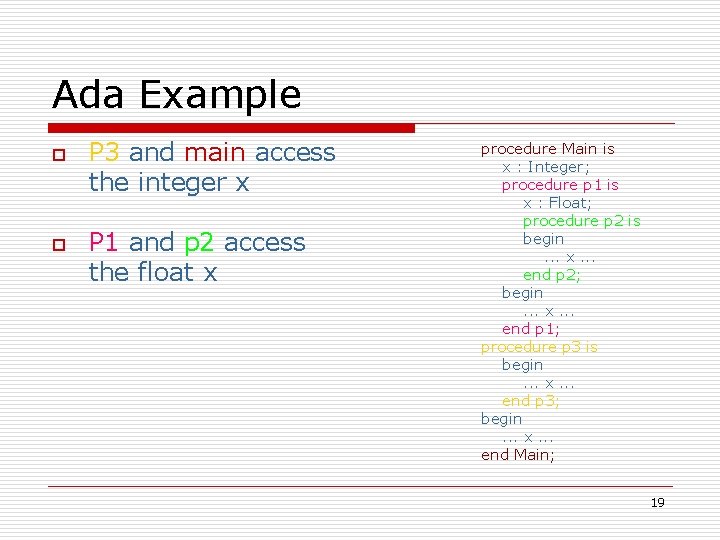 Ada Example

P3 and main access the integer x

P1 and p2 access the float x

procedure Main is
x : Integer;
procedure p1 is
x : Float;
procedure p2 is
begin
… x …
end p2;
begin
… x …
end p1;
procedure p3 is
begin
… x …
end p3;
begin
… x …
end Main;

19